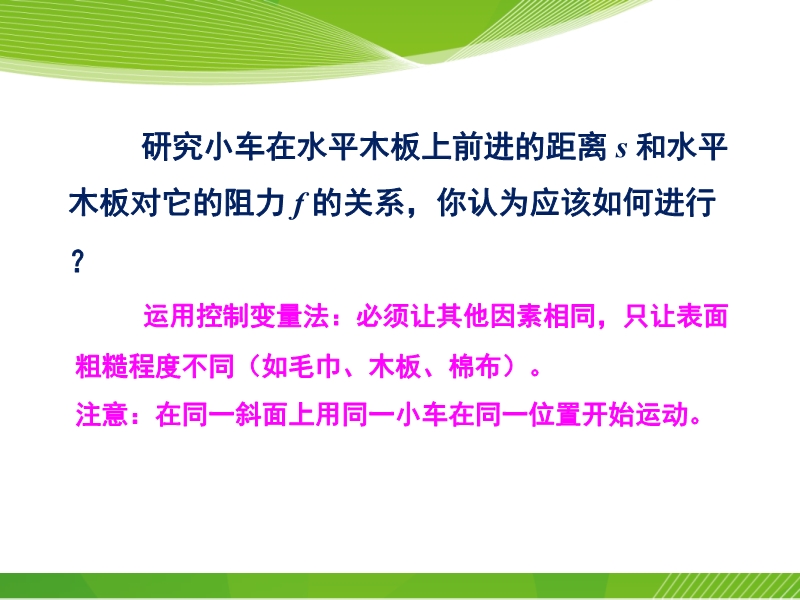 研究小车在水平木板上前进的距离 $s$ 和水平木板对它的阻力 $f$ 的关系，你认为应该如何进行？

运用控制变量法：必须让其他因素相同，只让表面粗糙程度不同（如毛巾、木板、棉布）。

注意：在同一斜面上用同一小车在同一位置开始运动。